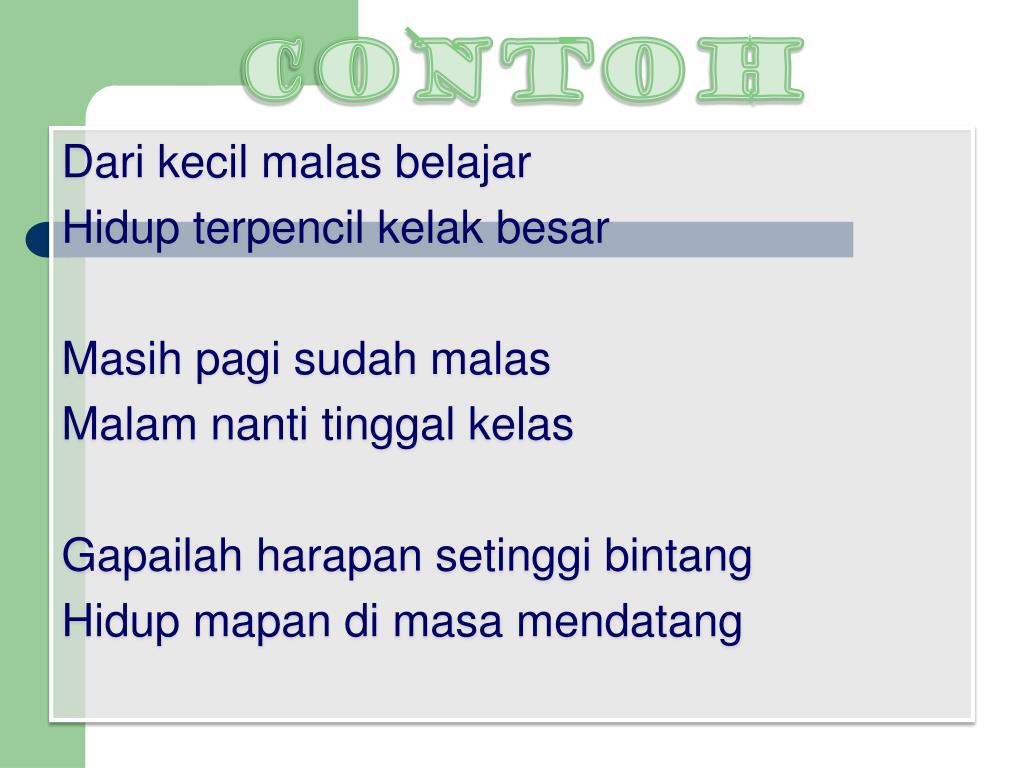 CONTOH

Dari kecil malas belajar
Hidup terpencil kelak besar

Masih pagi sudah malas
Malam nanti tinggal kelas

Gapailah harapan setinggi bintang
Hidup mapan di masa mendatang